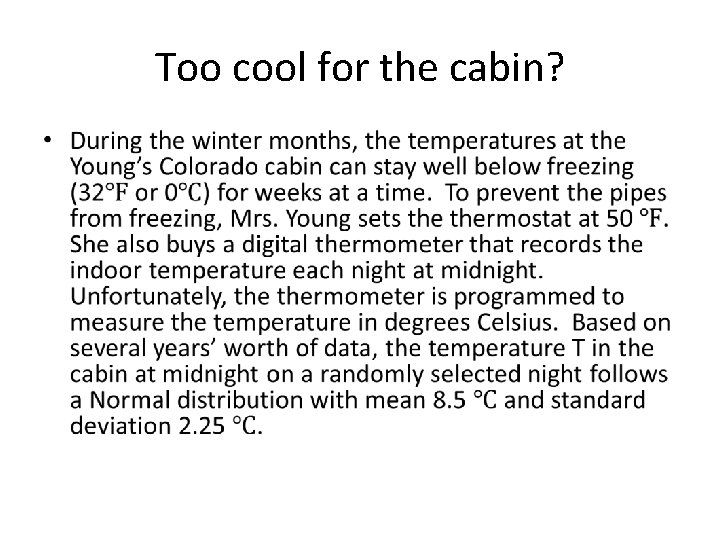 Too cool for the cabin?

• During the winter months, the temperatures at the Young's Colorado cabin can stay well below freezing (32°F or 0°C) for weeks at a time. To prevent the pipes from freezing, Mrs. Young sets the thermostat at 50 °F. She also buys a digital thermometer that records the indoor temperature each night at midnight. Unfortunately, the thermometer is programmed to measure the temperature in degrees Celsius. Based on several years' worth of data, the temperature T in the cabin at midnight on a randomly selected night follows a Normal distribution with mean 8.5 °C and standard deviation 2.25 °C.